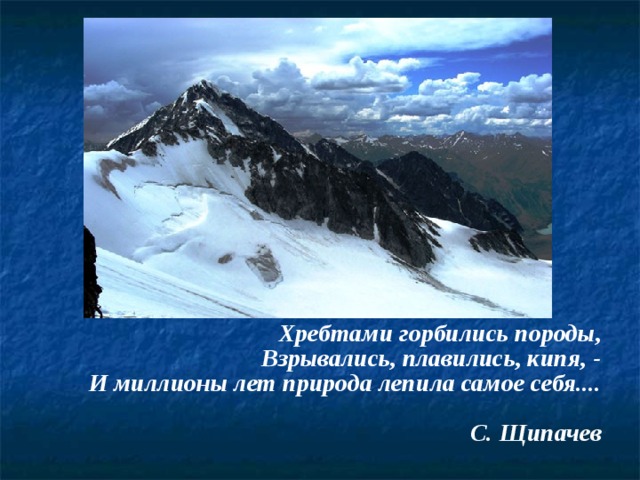 Хребтами горбились породы,
Взрывались, плавились, кипя, -
И миллионы лет природа лепила самое себя....

С. Щипачев